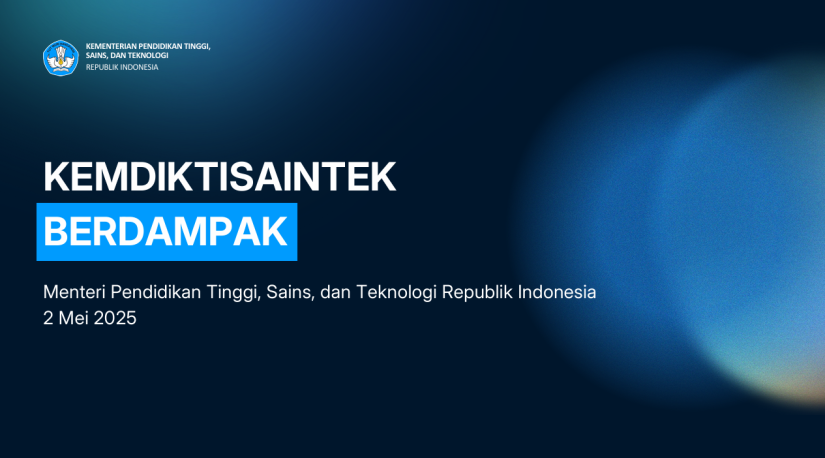 KEMENTERIAN PENDIDIKAN TINGGI, SAINS, DAN TEKNOLOGI
REPUBLIK INDONESIA

KEMDIKTISAINTEK
BERDAMPAK

Menteri Pendidikan Tinggi, Sains, dan Teknologi Republik Indonesia
2 Mei 2025